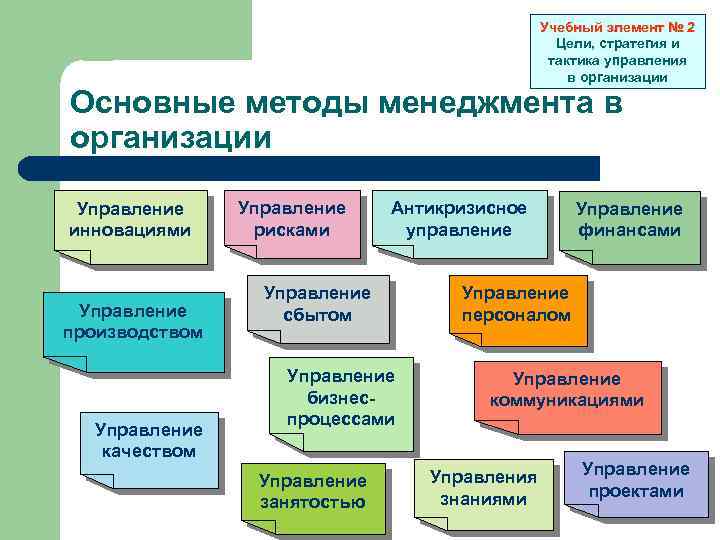 Учебный элемент № 2
Цели, стратегия и тактика управления в организации

Основные методы менеджмента в организации

Управление инновациями

Управление рисками

Антикризисное управление

Управление финансами

Управление производством

Управление сбытом

Управление персоналом

Управление бизнес-процессами

Управление коммуникациями

Управление качеством

Управление занятостью

Управления знаниями

Управление проектами